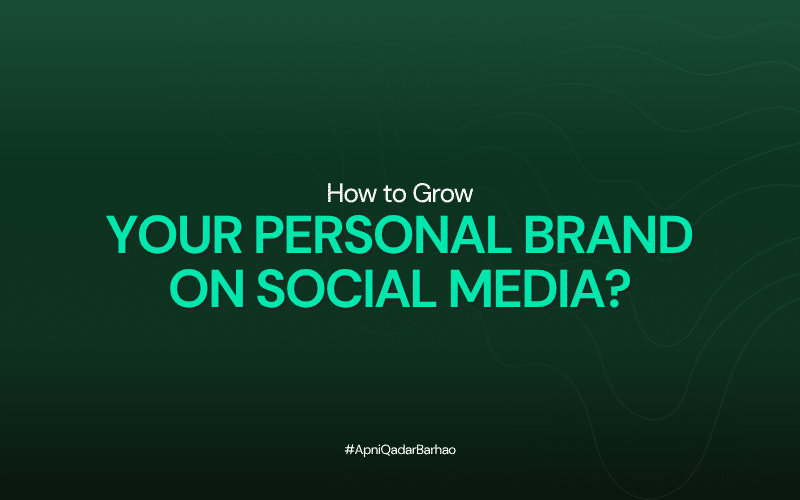 How to Grow
YOUR PERSONAL BRAND ON SOCIAL MEDIA?

#ApniQadarBarhao